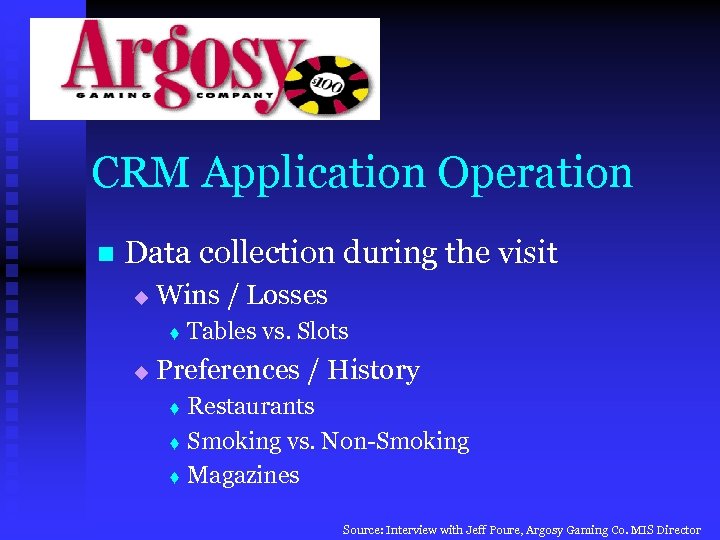 Argosy
GAMING COMPANY
$100

CRM Application Operation

Data collection during the visit
Wins / Losses
Tables vs. Slots
Preferences / History
Restaurants
Smoking vs. Non-Smoking
Magazines

Source: Interview with Jeff Poure, Argosy Gaming Co. MIS Director